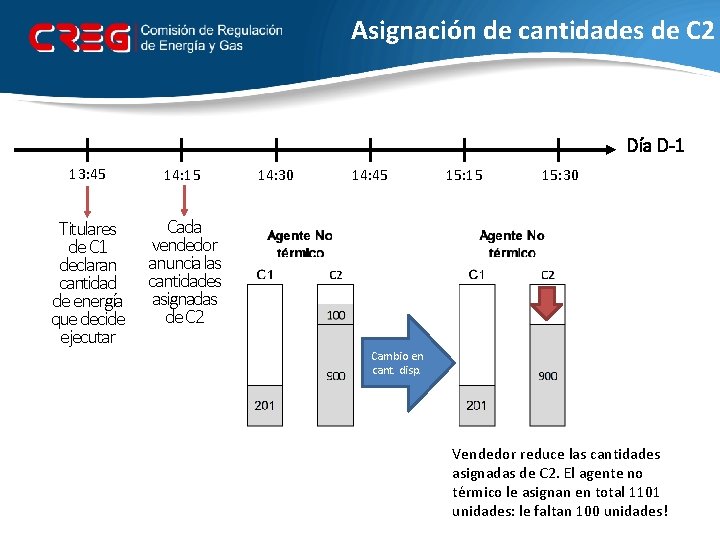 CREG Comisión de Regulación de Energía y Gas

Asignación de cantidades de C2

Día D-1

13:45

14:15

14:30

14:45

15:15

15:30

Titulares de C1 declaran cantidad de energía que decide ejecutar

Cada vendedor anuncia las cantidades asignadas de C2

Agente No térmico

C1

C2

100

900

201

Cambio en cant. disp.

Agente No térmico

C1

C2

900

201

Vendedor reduce las cantidades asignadas de C2. El agente no térmico le asignan en total 1101 unidades: le faltan 100 unidades!